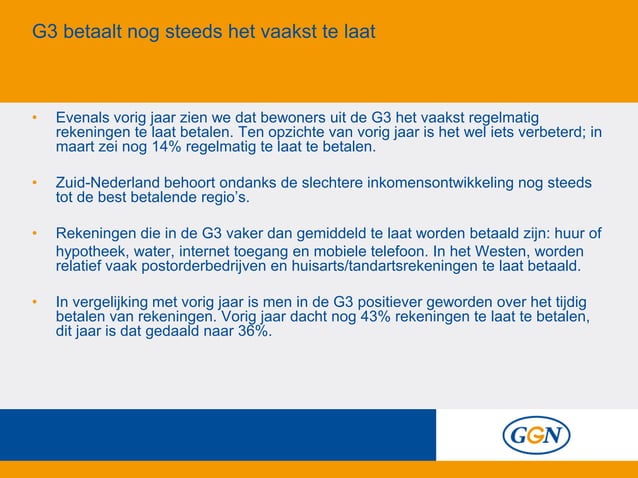 G3 betaalt nog steeds het vaakst te laat

• Evenals vorig jaar zien we dat bewoners uit de G3 het vaakst regelmatig rekeningen te laat betalen. Ten opzichte van vorig jaar is het wel iets verbeterd; in maart zei nog 14% regelmatig te laat te betalen.

• Zuid-Nederland behoort ondanks de slechtere inkomensontwikkeling nog steeds tot de best betalende regio's.

• Rekeningen die in de G3 vaker dan gemiddeld te laat worden betaald zijn: huur of hypotheek, water, internet toegang en mobiele telefoon. In het Westen, worden relatief vaak postorderbedrijven en huisarts/tandartsrekeningen te laat betaald.

• In vergelijking met vorig jaar is men in de G3 positiever geworden over het tijdig betalen van rekeningen. Vorig jaar dacht nog 43% rekeningen te laat te betalen, dit jaar is dat gedaald naar 36%.

GGN